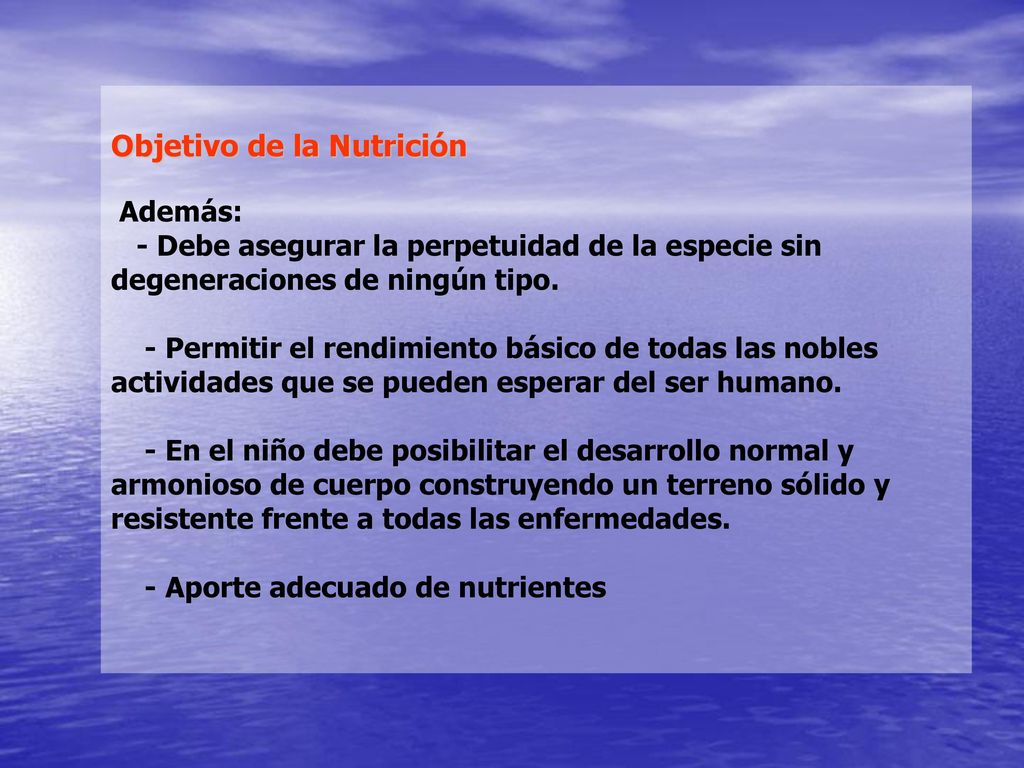 Objetivo de la Nutrición

Además:
- Debe asegurar la perpetuidad de la especie sin degeneraciones de ningún tipo.

- Permitir el rendimiento básico de todas las nobles actividades que se pueden esperar del ser humano.

- En el niño debe posibilitar el desarrollo normal y armonioso de cuerpo construyendo un terreno sólido y resistente frente a todas las enfermedades.

- Aporte adecuado de nutrientes